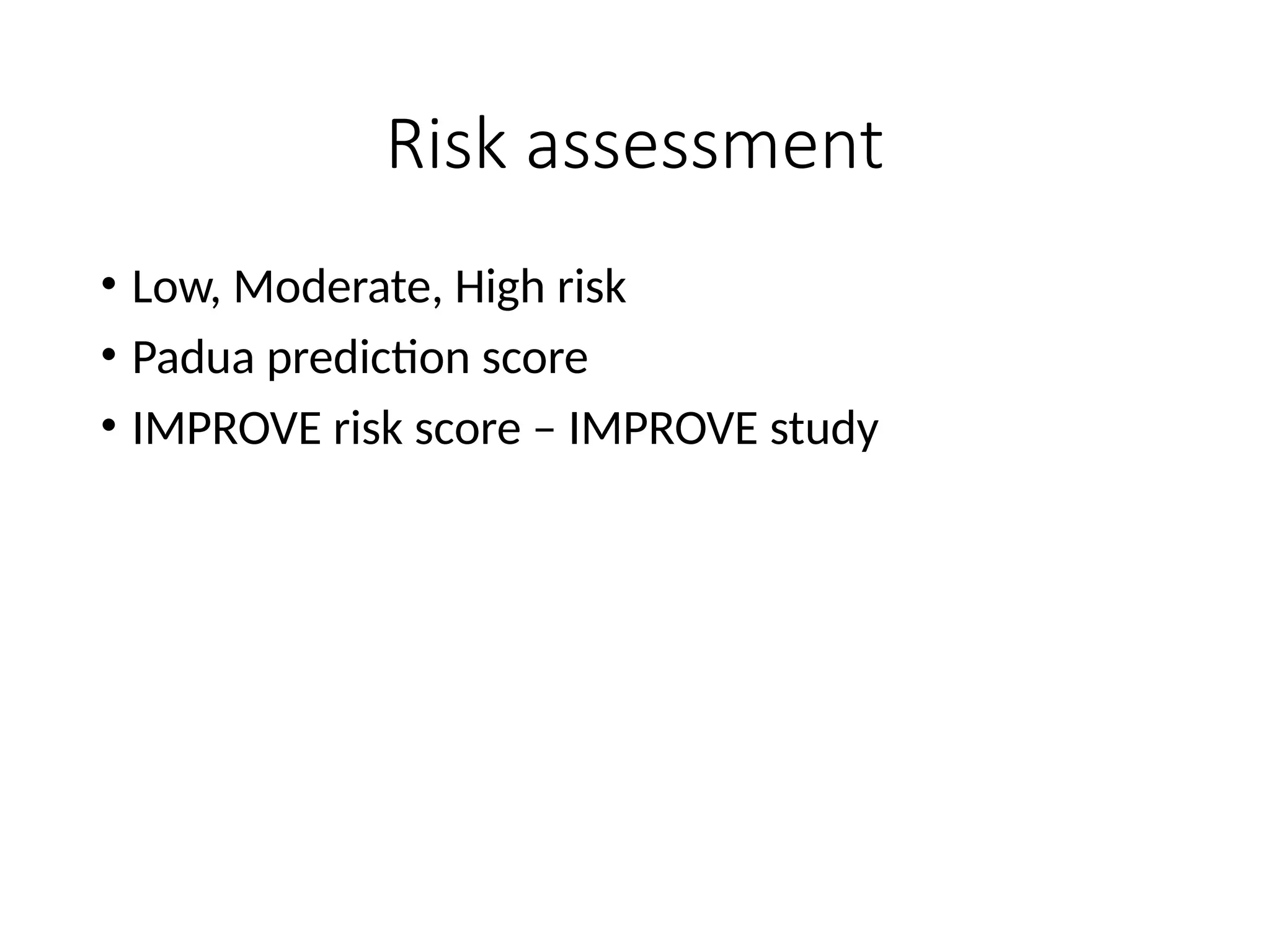 Risk assessment

• Low, Moderate, High risk
• Padua prediction score
• IMPROVE risk score – IMPROVE study